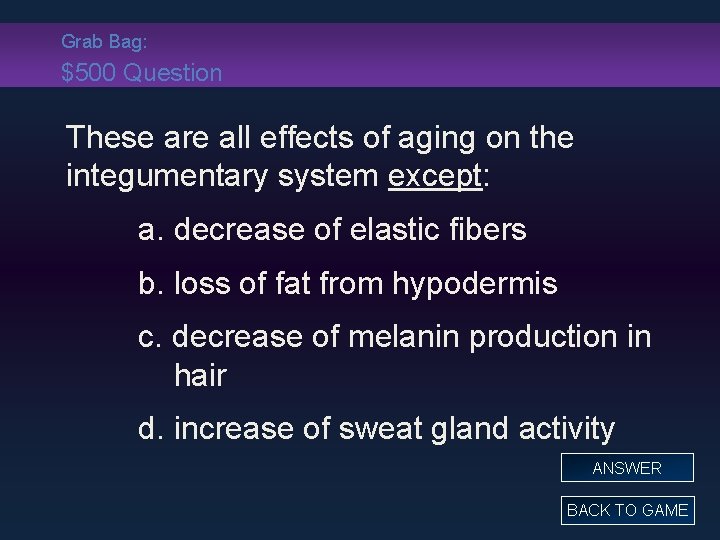 Grab Bag:
$500 Question

These are all effects of aging on the integumentary system except:

a. decrease of elastic fibers

b. loss of fat from hypodermis

c. decrease of melanin production in hair

d. increase of sweat gland activity

ANSWER

BACK TO GAME